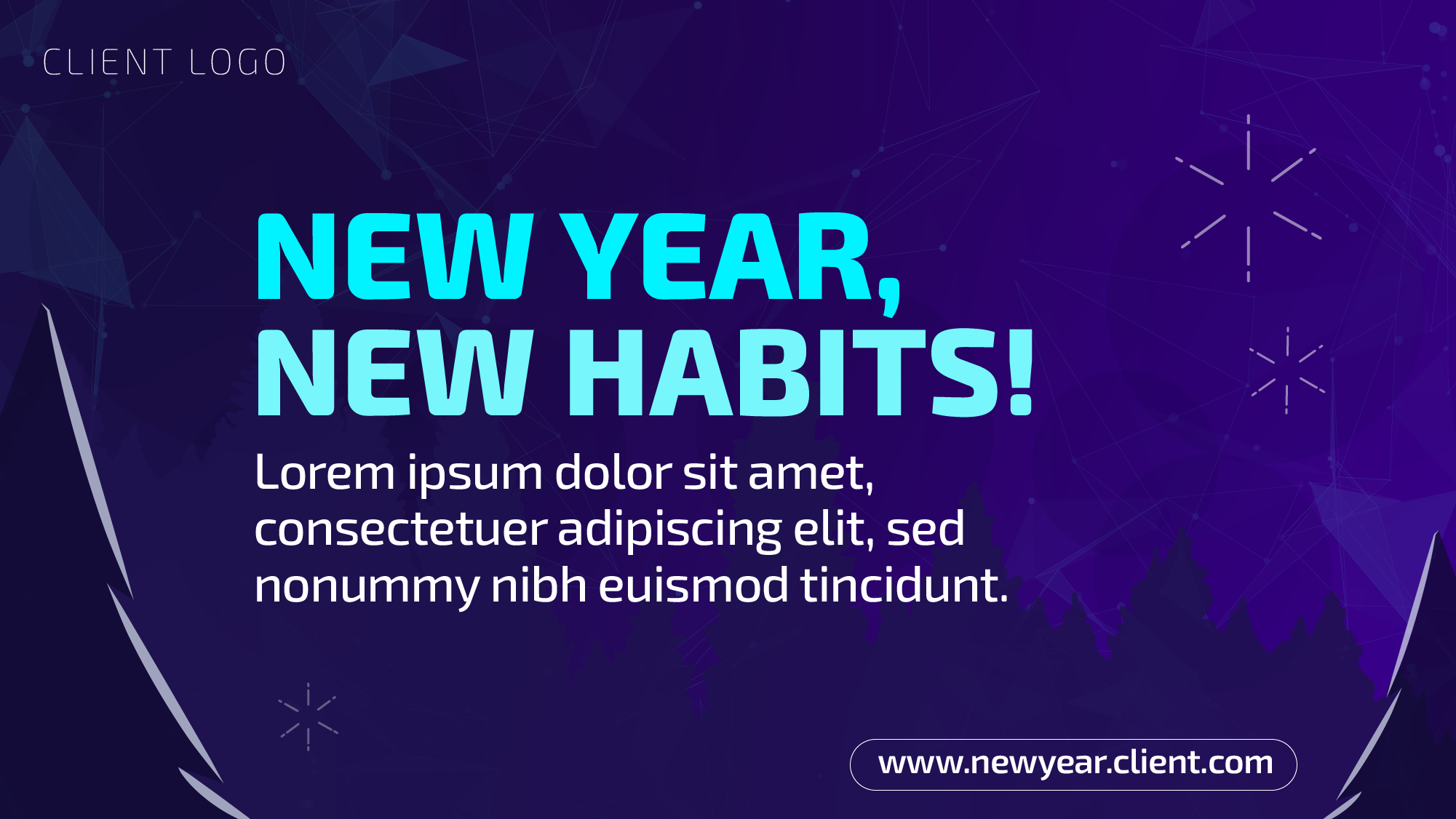 CLIENT LOGO

NEW YEAR,
NEW HABITS!

Lorem ipsum dolor sit amet, consectetuer adipiscing elit, sed nonummy nibh euismod tincidunt.

www.newyear.client.com